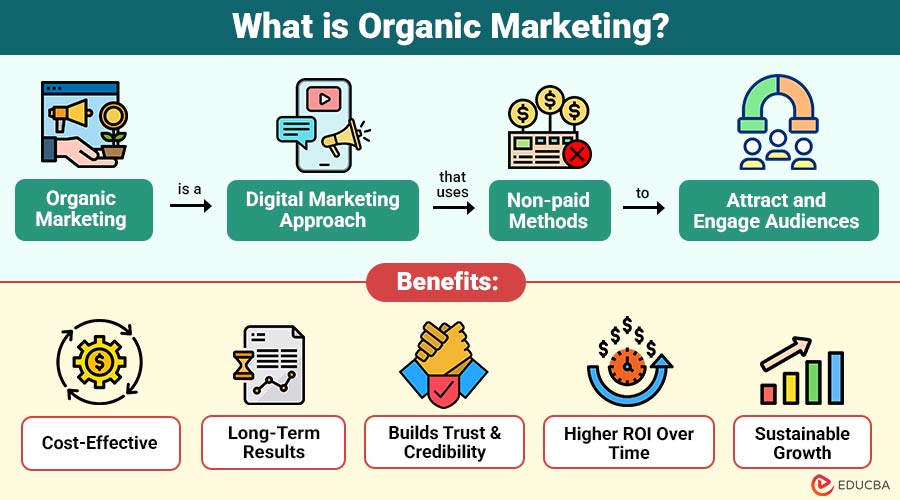 What is Organic Marketing?

Organic Marketing

is a

Digital Marketing Approach

that uses

Non-paid Methods

to

Attract and Engage Audiences

Benefits:

Cost-Effective

Long-Term Results

Builds Trust & Credibility

Higher ROI Over Time

Sustainable Growth

EDUCBA